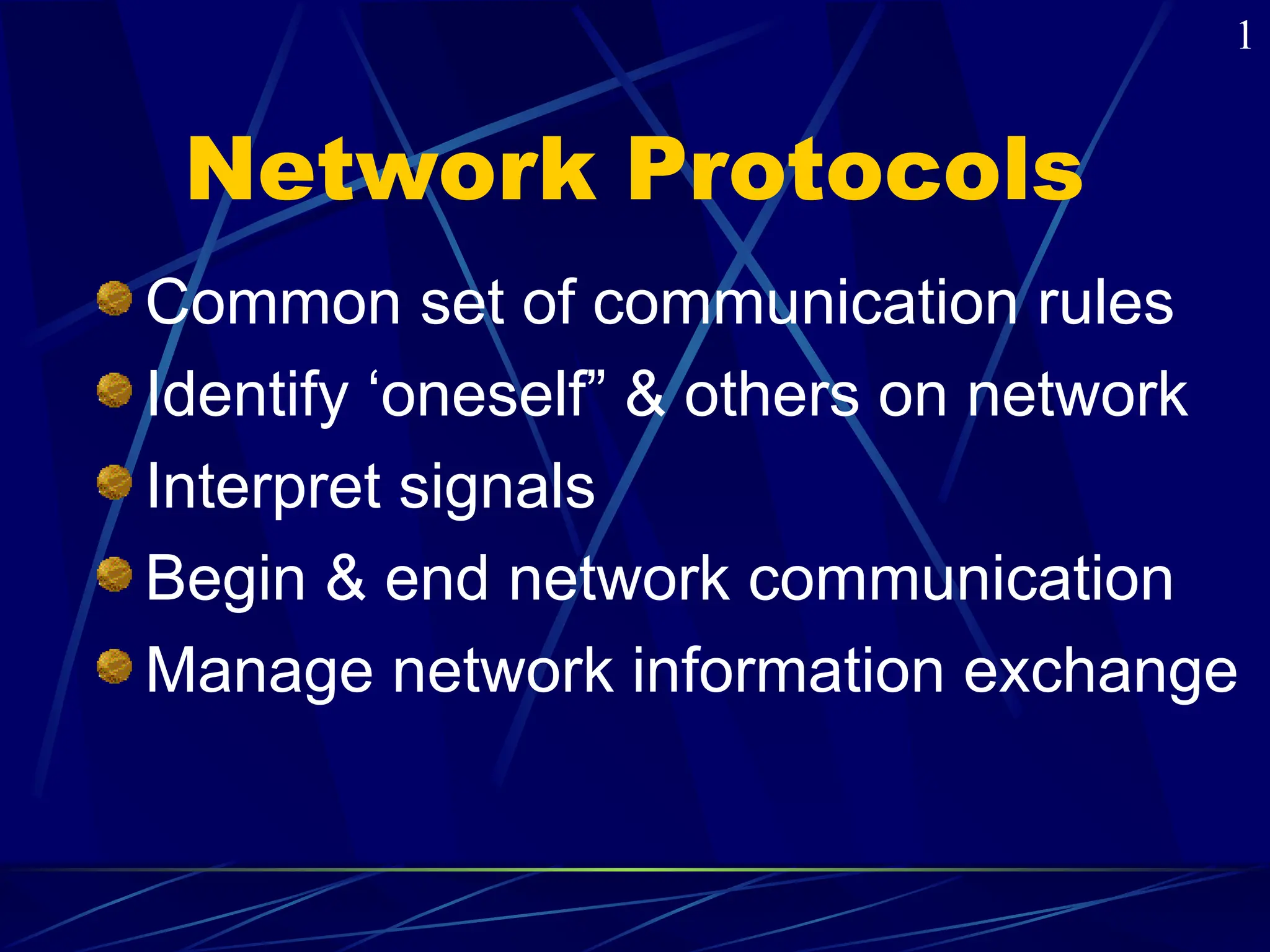 1

Network Protocols

Common set of communication rules
Identify ‘oneself” & others on network
Interpret signals
Begin & end network communication
Manage network information exchange